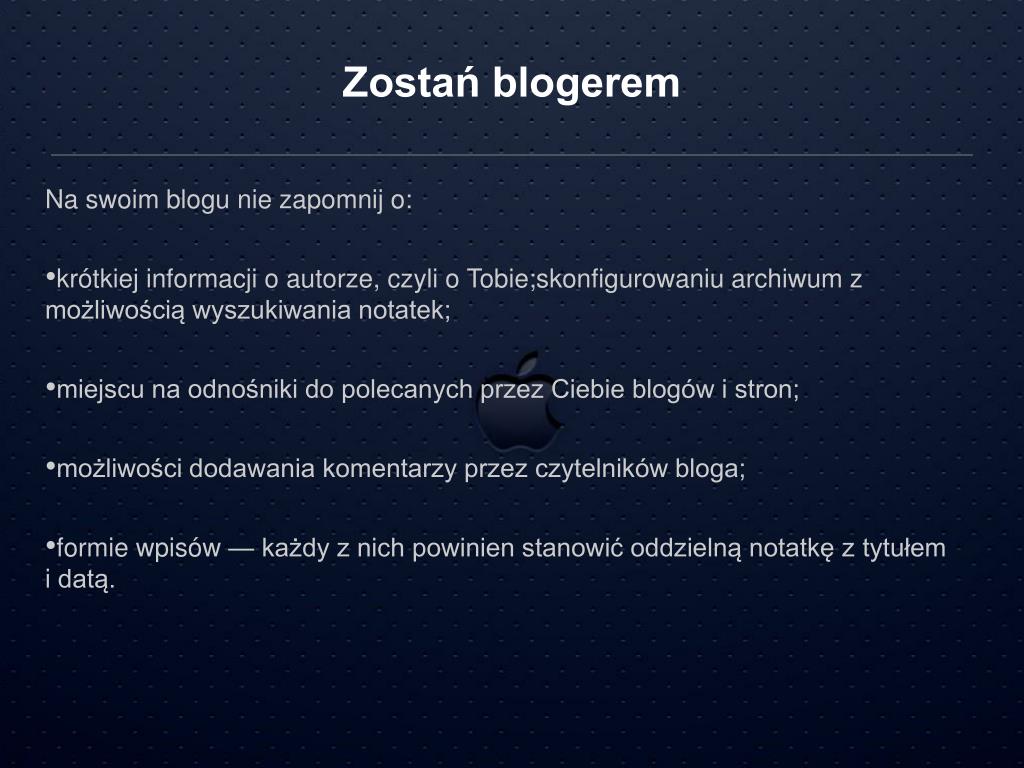 Zostań blogerem

Na swoim blogu nie zapomnij o:

•krótkiej informacji o autorze, czyli o Tobie;skonfigurowaniu archiwum z możliwością wyszukiwania notatek;

•miejscu na odnośniki do polecanych przez Ciebie blogów i stron;

•możliwości dodawania komentarzy przez czytelników bloga;

•formie wpisów — każdy z nich powinien stanowić oddzielną notatkę z tytułem i datą.